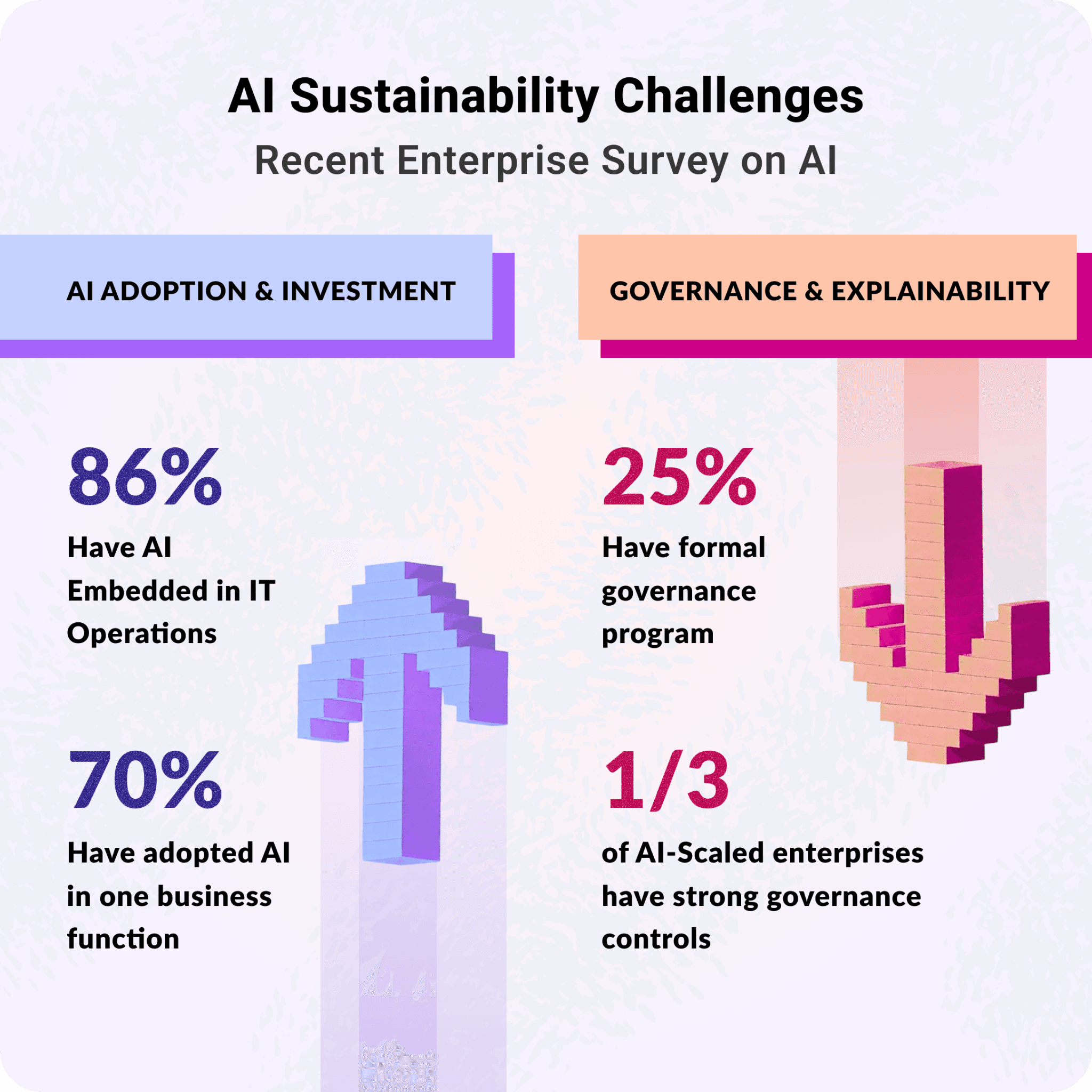 AI Sustainability Challenges
Recent Enterprise Survey on AI

AI ADOPTION & INVESTMENT

86%
Have AI Embedded in IT Operations

70%
Have adopted AI in one business function

GOVERNANCE & EXPLAINABILITY

25%
Have formal governance program

1/3
of AI-Scaled enterprises have strong governance controls